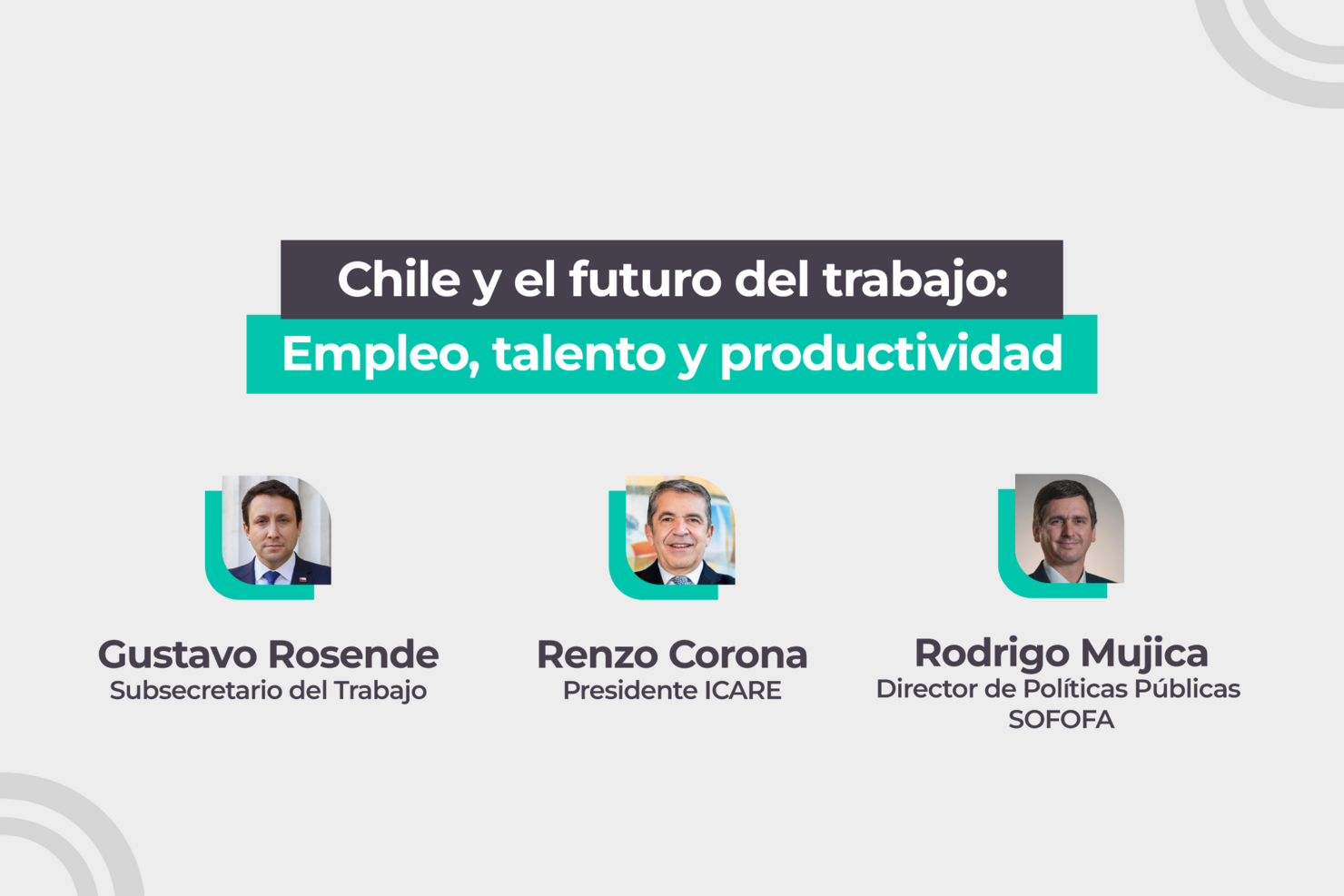 Chile y el futuro del trabajo:
Empleo, talento y productividad

Gustavo Rosende
Subsecretario del Trabajo

Renzo Corona
Presidente ICARE

Rodrigo Mujica
Director de Políticas Públicas
SOFOFA